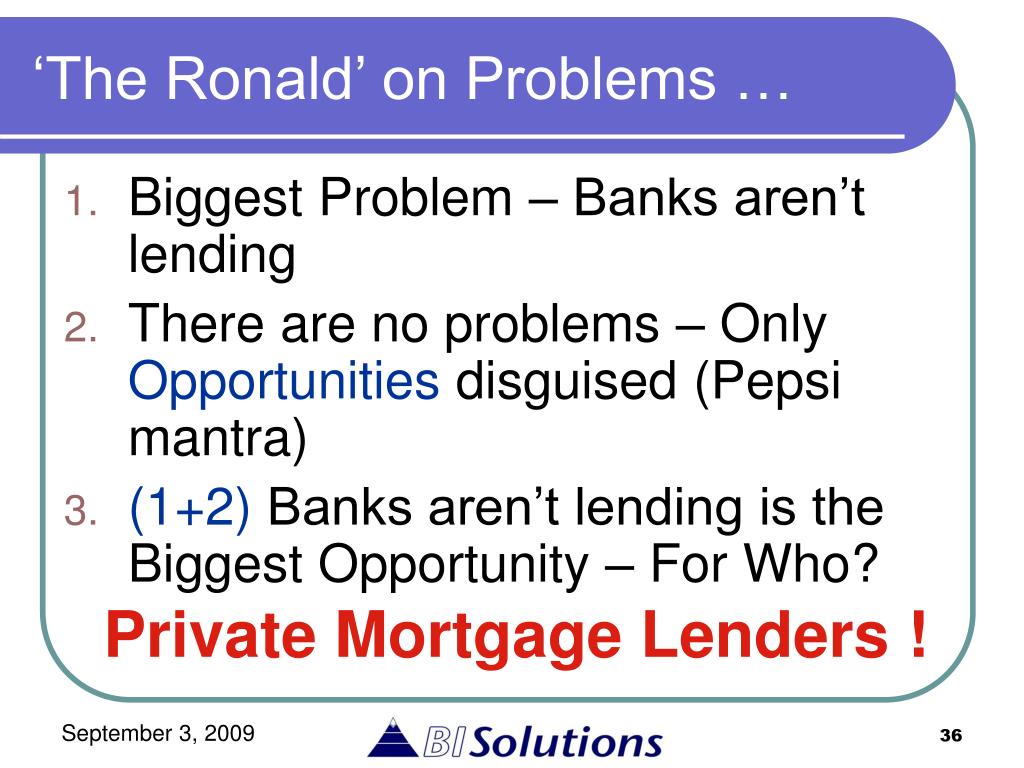 ‘The Ronald’ on Problems …

1. Biggest Problem – Banks aren’t lending
2. There are no problems – Only Opportunities disguised (Pepsi mantra)
3. (1+2) Banks aren’t lending is the Biggest Opportunity – For Who?

Private Mortgage Lenders !

September 3, 2009

BI Solutions

36